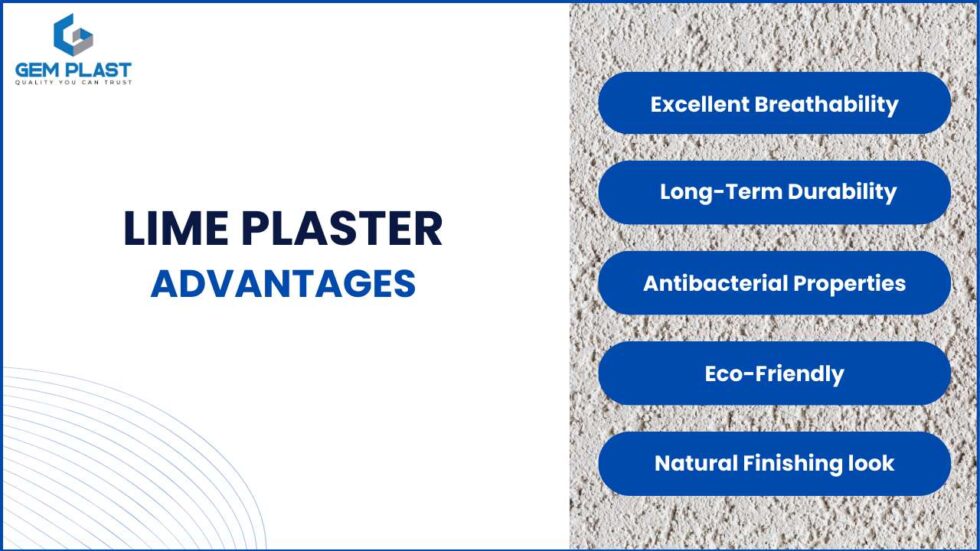 GEM PLAST
QUALITY YOU CAN TRUST

LIME PLASTER
ADVANTAGES

Excellent Breathability

Long-Term Durability

Antibacterial Properties

Eco-Friendly

Natural Finishing look